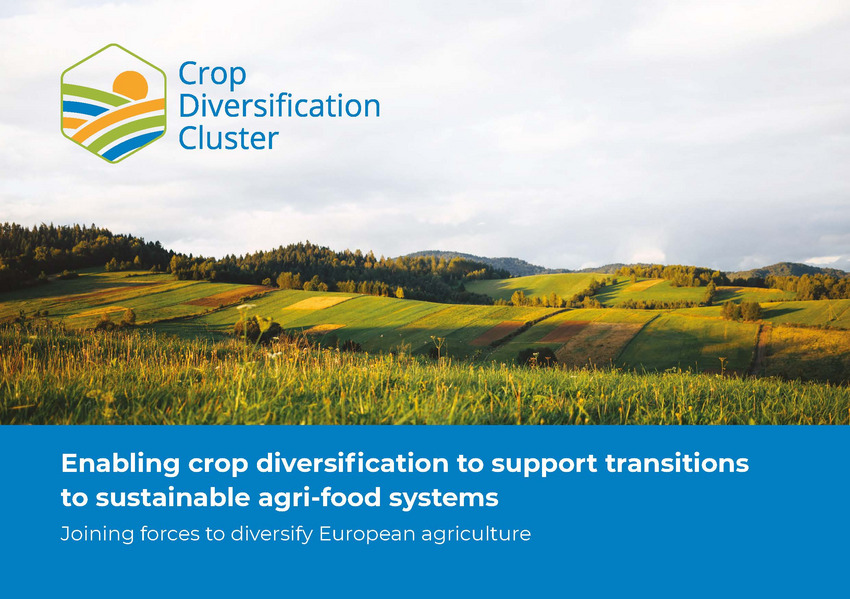 Crop Diversification Cluster

Enabling crop diversification to support transitions to sustainable agri-food systems

Joining forces to diversify European agriculture